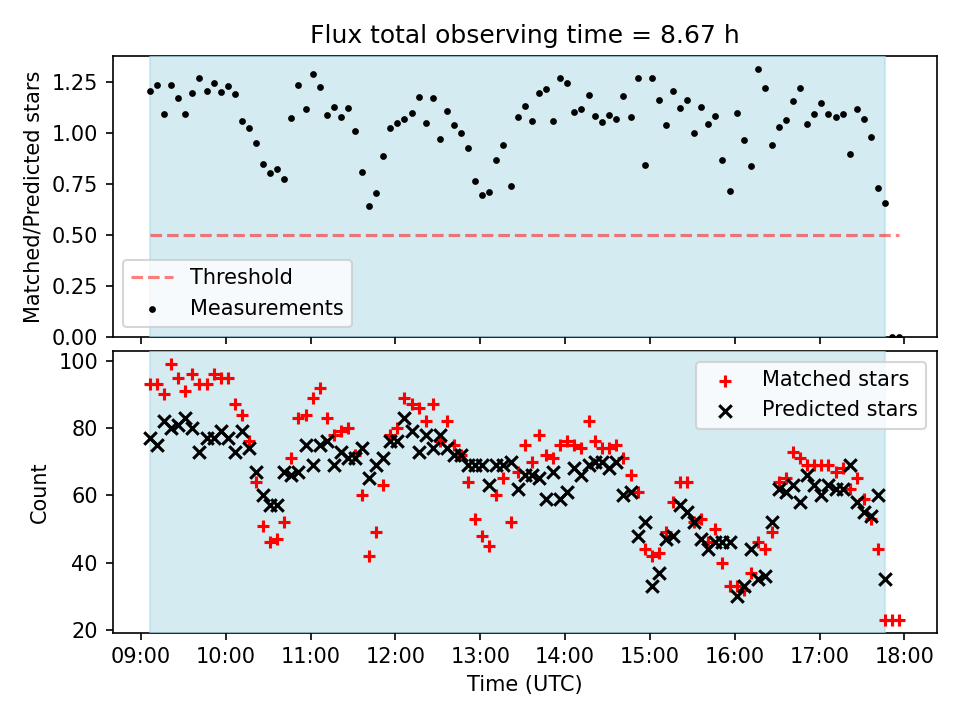 Flux total observing time = 8.67 h

Matched/Predicted stars

1.25
1.00
0.75
0.50
0.25
0.00

Threshold
Measurements

Count

100
80
60
40
20

Matched stars
Predicted stars

09:00 10:00 11:00 12:00 13:00 14:00 15:00 16:00 17:00 18:00

Time (UTC)